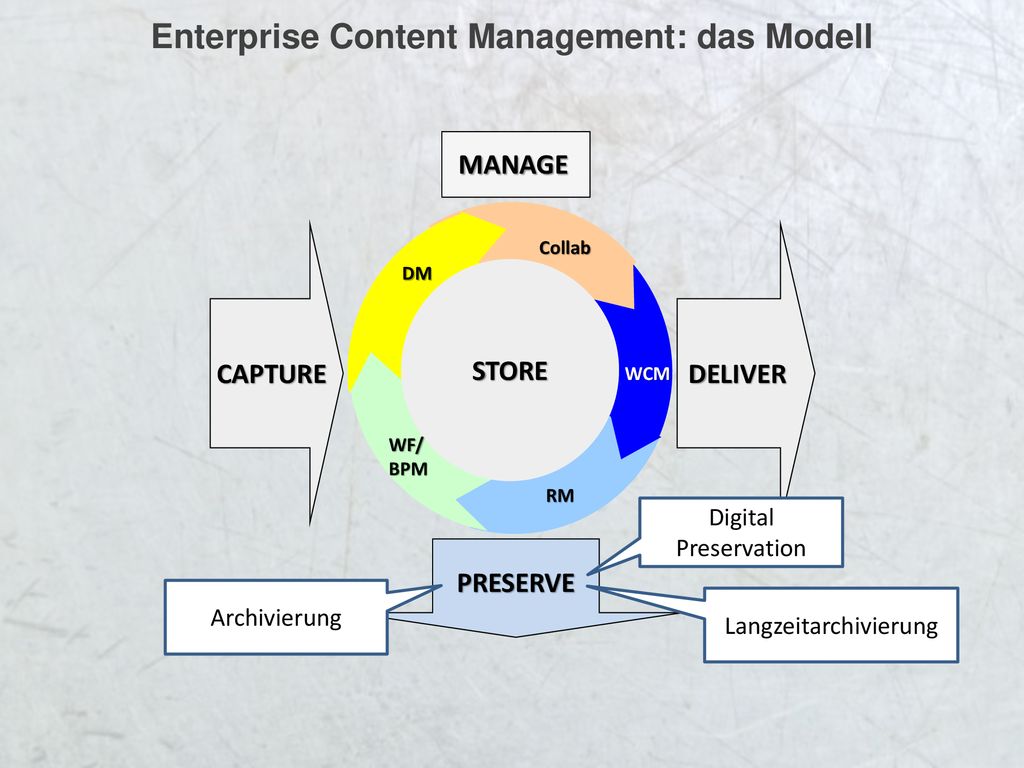 Enterprise Content Management: das Modell

MANAGE

Collab

DM

CAPTURE

STORE

WCM

DELIVER

WF/
BPM

RM

Digital
Preservation

PRESERVE

Archivierung

Langzeitarchivierung